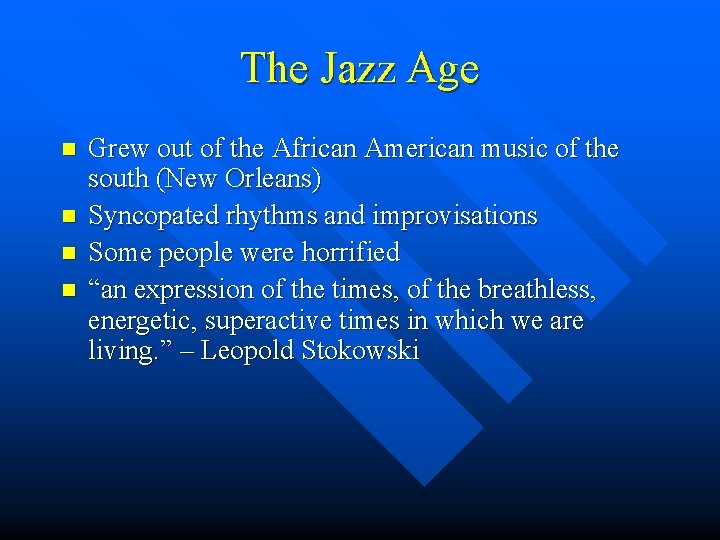 The Jazz Age

- Grew out of the African American music of the south (New Orleans)
- Syncopated rhythms and improvisations
- Some people were horrified
- “an expression of the times, of the breathless, energetic, superactive times in which we are living.” – Leopold Stokowski